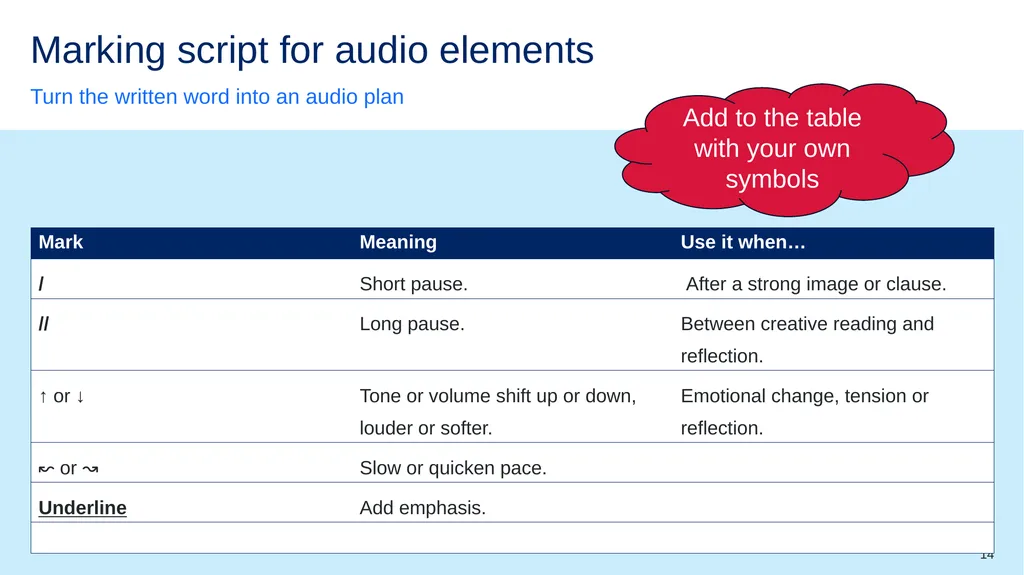 Marking script for audio elements

Turn the written word into an audio plan

Add to the table with your own symbols

| Mark | Meaning | Use it when… |
|---|---|---|
| / | Short pause. | After a strong image or clause. |
| // | Long pause. | Between creative reading and reflection. |
| ↑ or ↓ | Tone or volume shift up or down, louder or softer. | Emotional change, tension or reflection. |
| ↜ or ↝ | Slow or quicken pace. | |
| Underline | Add emphasis. | |
| | | |

14